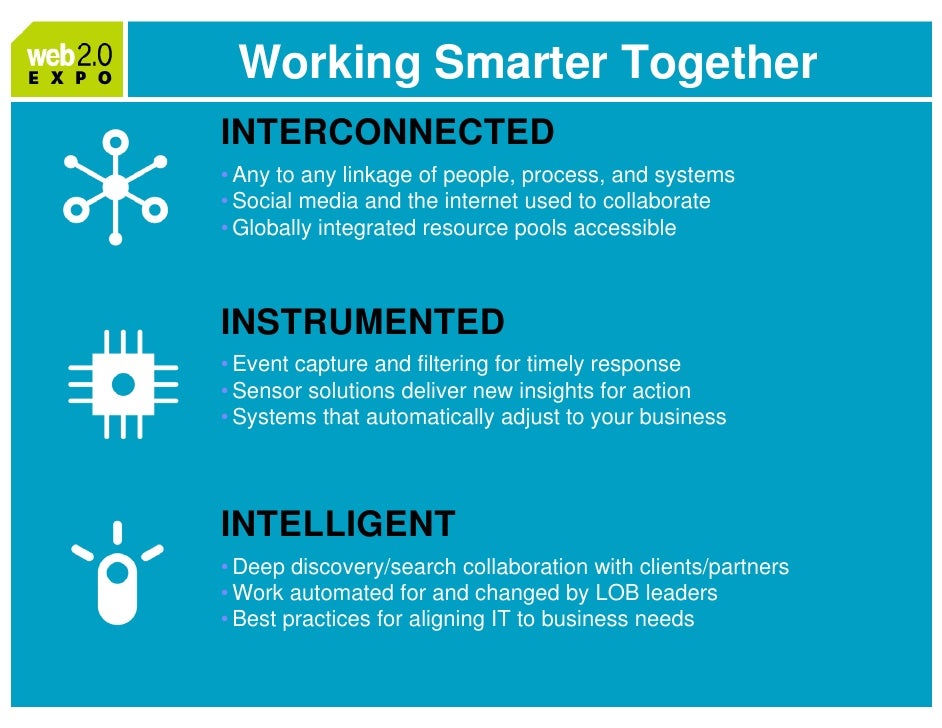 web2.0 EXPO

Working Smarter Together

INTERCONNECTED

• Any to any linkage of people, process, and systems
• Social media and the internet used to collaborate
• Globally integrated resource pools accessible

INSTRUMENTED

• Event capture and filtering for timely response
• Sensor solutions deliver new insights for action
• Systems that automatically adjust to your business

INTELLIGENT

• Deep discovery/search collaboration with clients/partners
• Work automated for and changed by LOB leaders
• Best practices for aligning IT to business needs